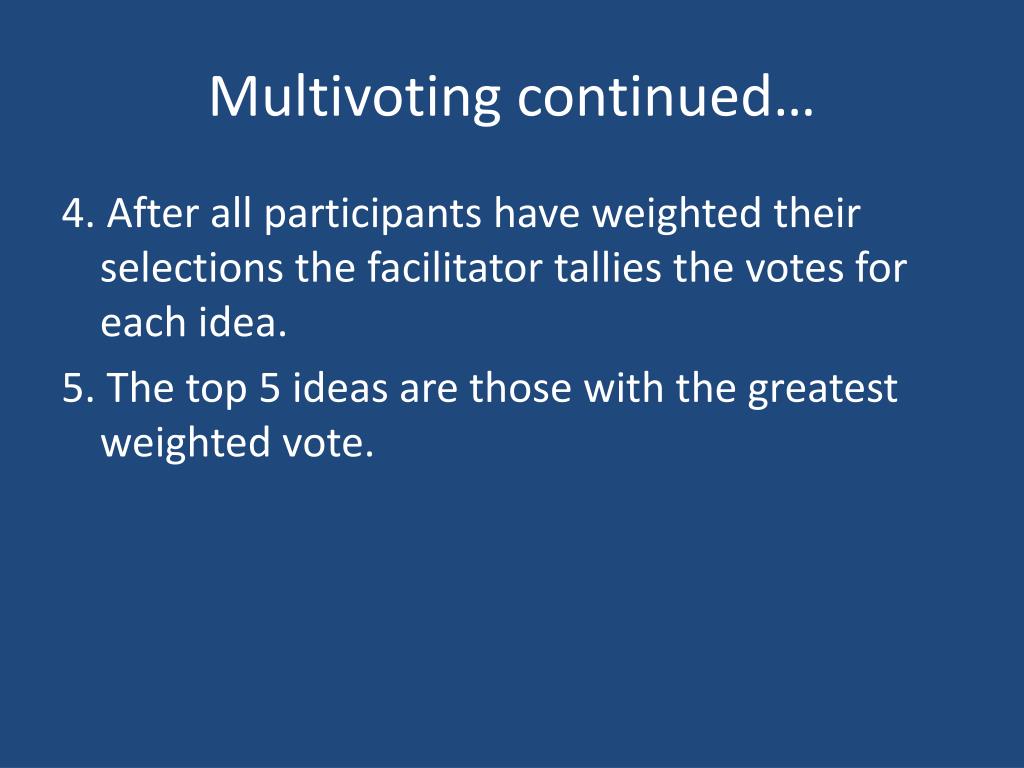 Multivoting continued…

4. After all participants have weighted their selections the facilitator tallies the votes for each idea.

5. The top 5 ideas are those with the greatest weighted vote.